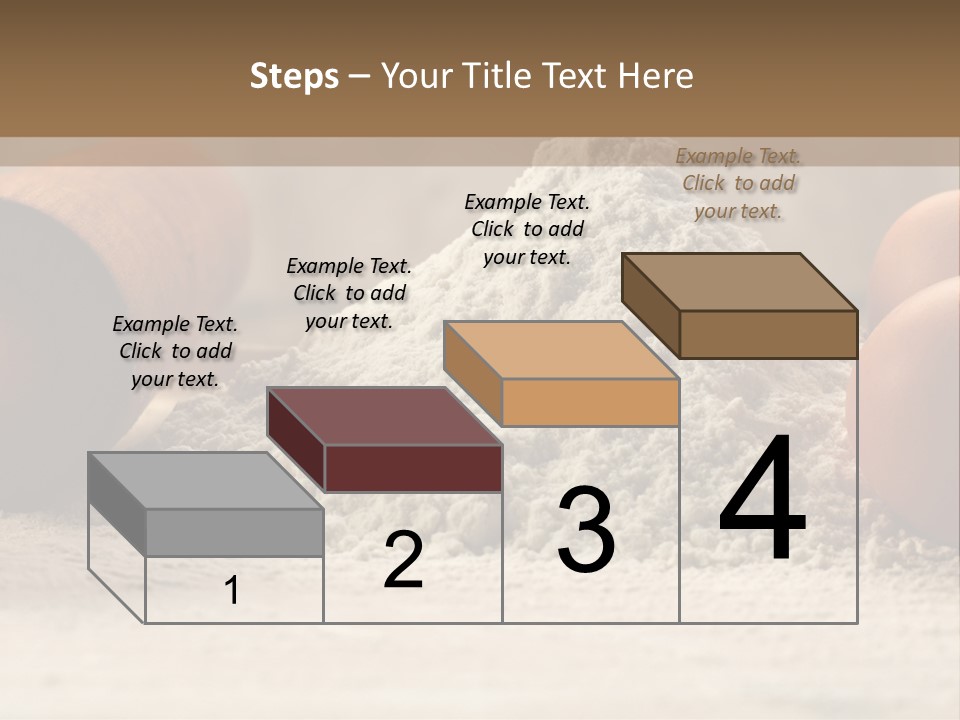 Steps – Your Title Text Here

Example Text. Click to add your text.

Example Text. Click to add your text.

Example Text. Click to add your text.

Example Text. Click to add your text.

1

2

3

4